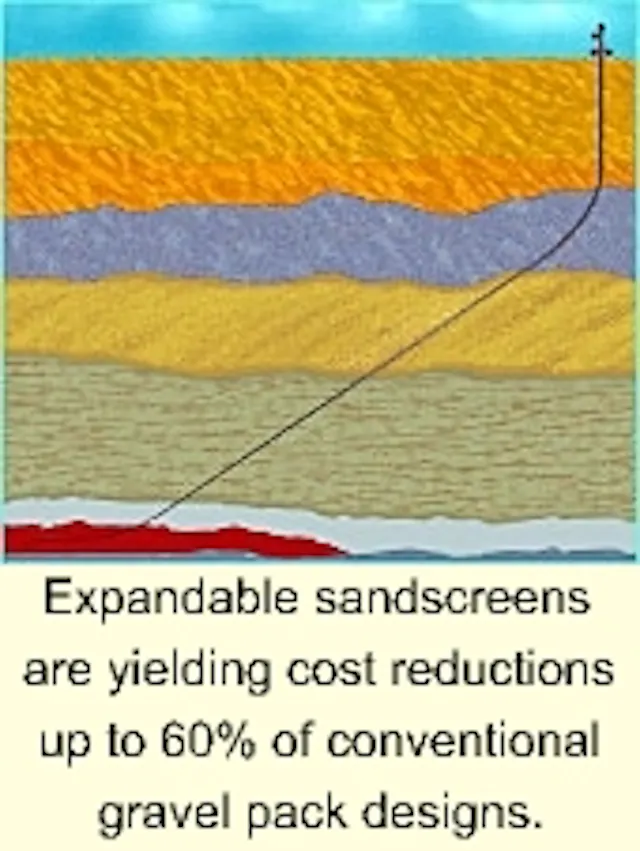 Expandable sandscreens are yielding cost reductions up to 60% of conventional gravel pack designs.